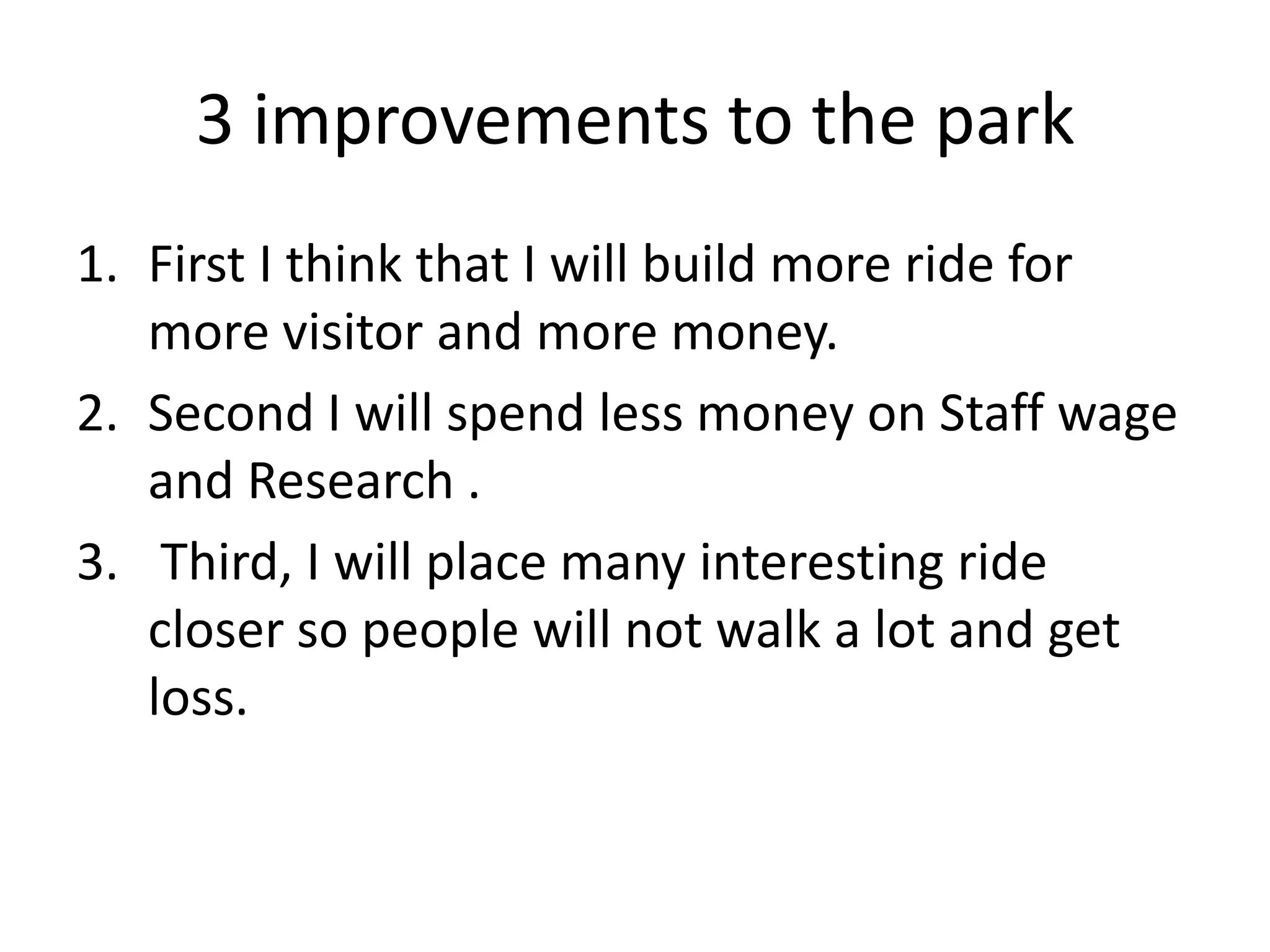 3 improvements to the park

1. First I think that I will build more ride for more visitor and more money.
2. Second I will spend less money on Staff wage and Research .
3. Third, I will place many interesting ride closer so people will not walk a lot and get loss.